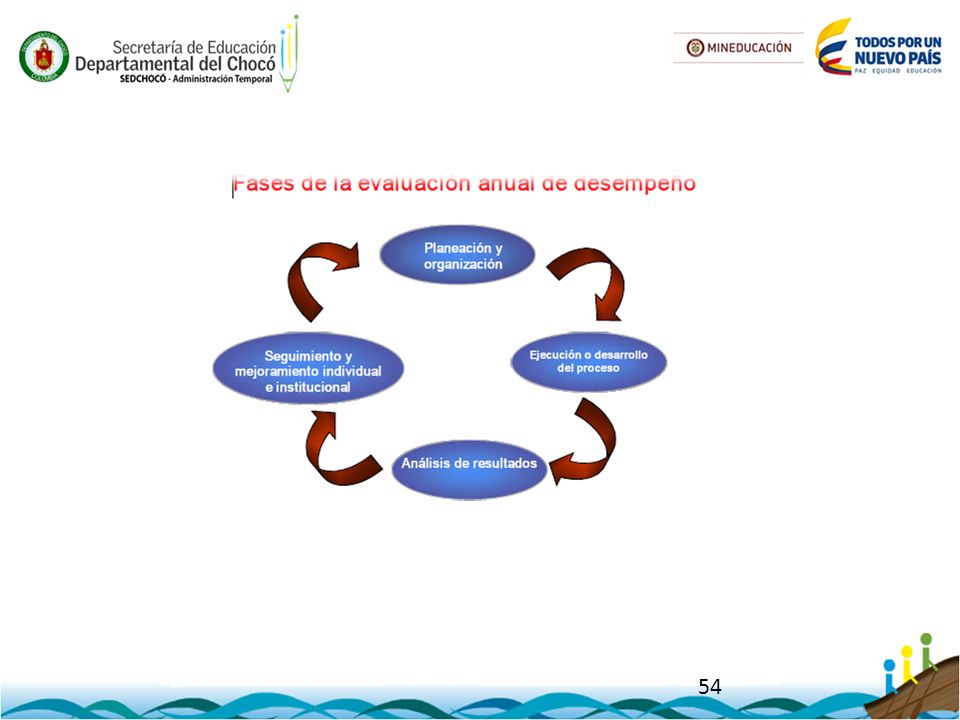 Secretaría de Educación Departamental del Chocó
SEDCHOCÓ - Administración Temporal

MINEDUCACIÓN

TODOS POR UN NUEVO PAÍS
PAZ EQUIDAD EDUCACIÓN

Fases de la evaluación anual de desempeño

Planeación y organización

Ejecución o desarrollo del proceso

Análisis de resultados

Seguimiento y mejoramiento individual e institucional

54